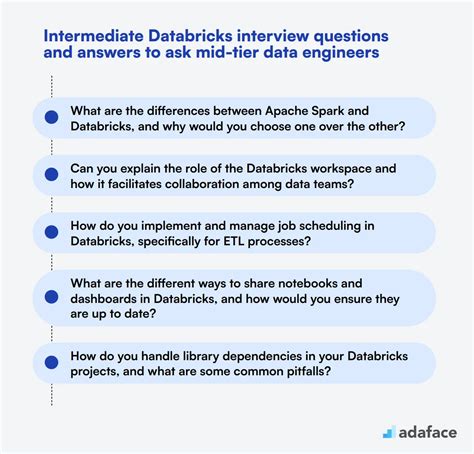 Intermediate Databricks interview questions and answers to ask mid-tier data engineers

What are the differences between Apache Spark and Databricks, and why would you choose one over the other?

Can you explain the role of the Databricks workspace and how it facilitates collaboration among data teams?

How do you implement and manage job scheduling in Databricks, specifically for ETL processes?

What are the different ways to share notebooks and dashboards in Databricks, and how would you ensure they are up to date?

How do you handle library dependencies in your Databricks projects, and what are some common pitfalls?

adaface